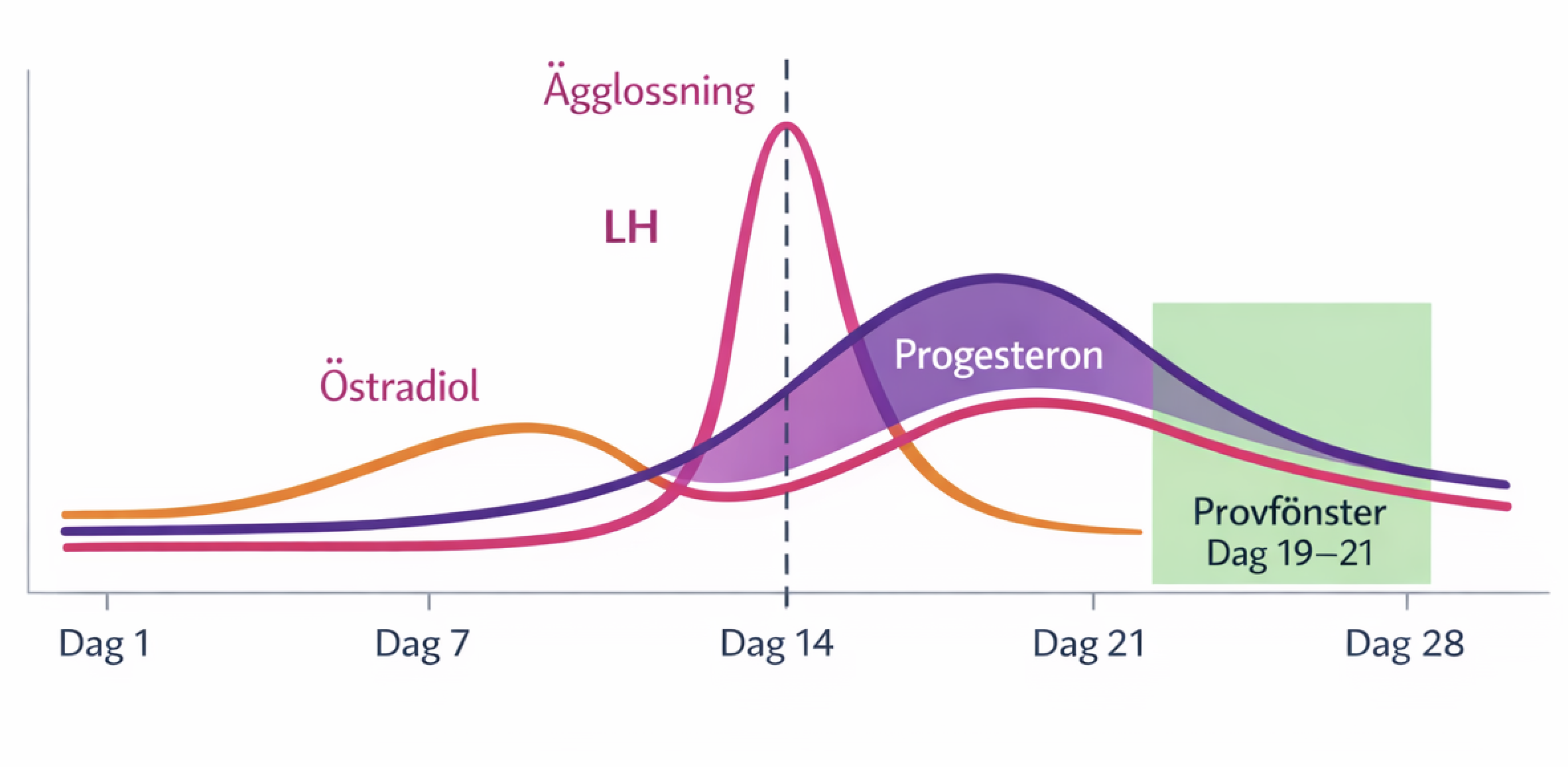 Ägglossning

LH

Östradiol

Progesteron

Provfönster
Dag 19–21

Dag 1
Dag 7
Dag 14
Dag 21
Dag 28